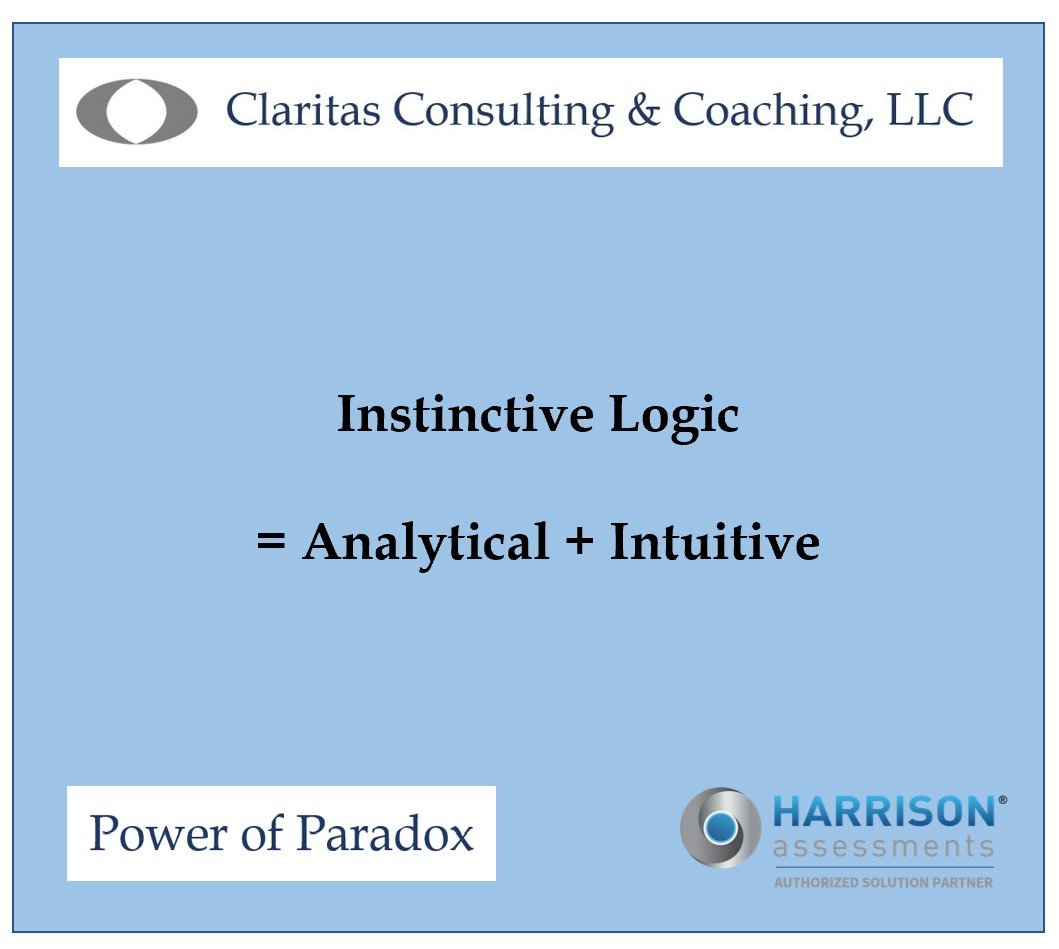 Claritas Consulting & Coaching, LLC

Instinctive Logic

= Analytical + Intuitive

Power of Paradox

HARRISON®
assessments
AUTHORIZED SOLUTION PARTNER